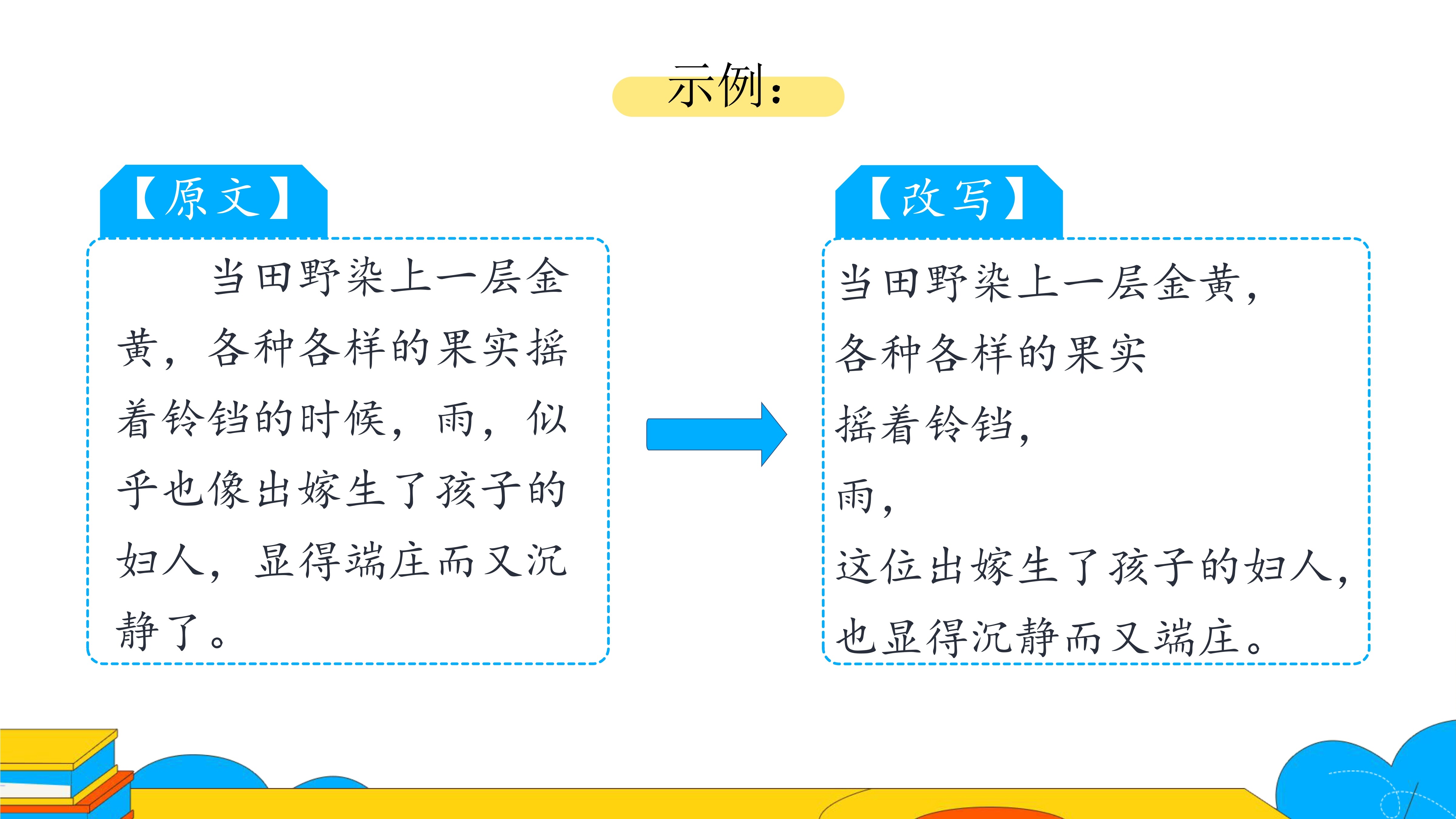 示例：

【原文】

当田野染上一层金黄，各种各样的果实摇着铃铛的时候，雨，似乎也像出嫁生了孩子的妇人，显得端庄而又沉静了。

【改写】

当田野染上一层金黄，
各种各样的果实
摇着铃铛，
雨，
这位出嫁生了孩子的妇人，
也显得沉静而又端庄。